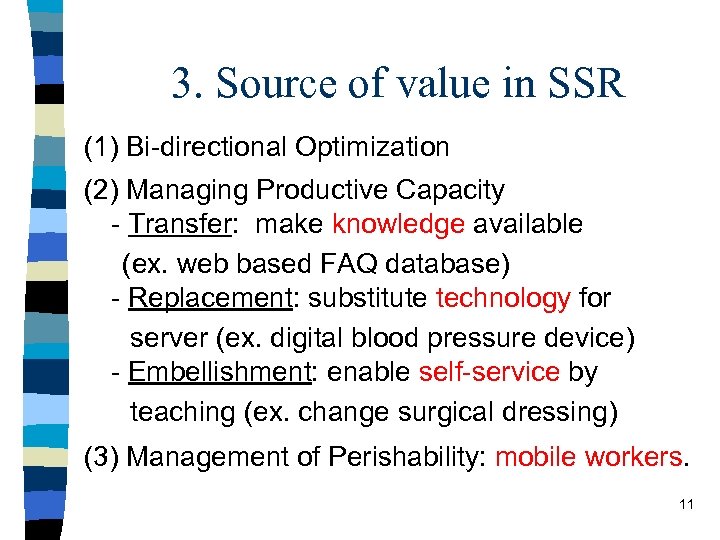 3. Source of value in SSR

(1) Bi-directional Optimization

(2) Managing Productive Capacity
- Transfer: make knowledge available (ex. web based FAQ database)
- Replacement: substitute technology for server (ex. digital blood pressure device)
- Embellishment: enable self-service by teaching (ex. change surgical dressing)

(3) Management of Perishability: mobile workers.

11